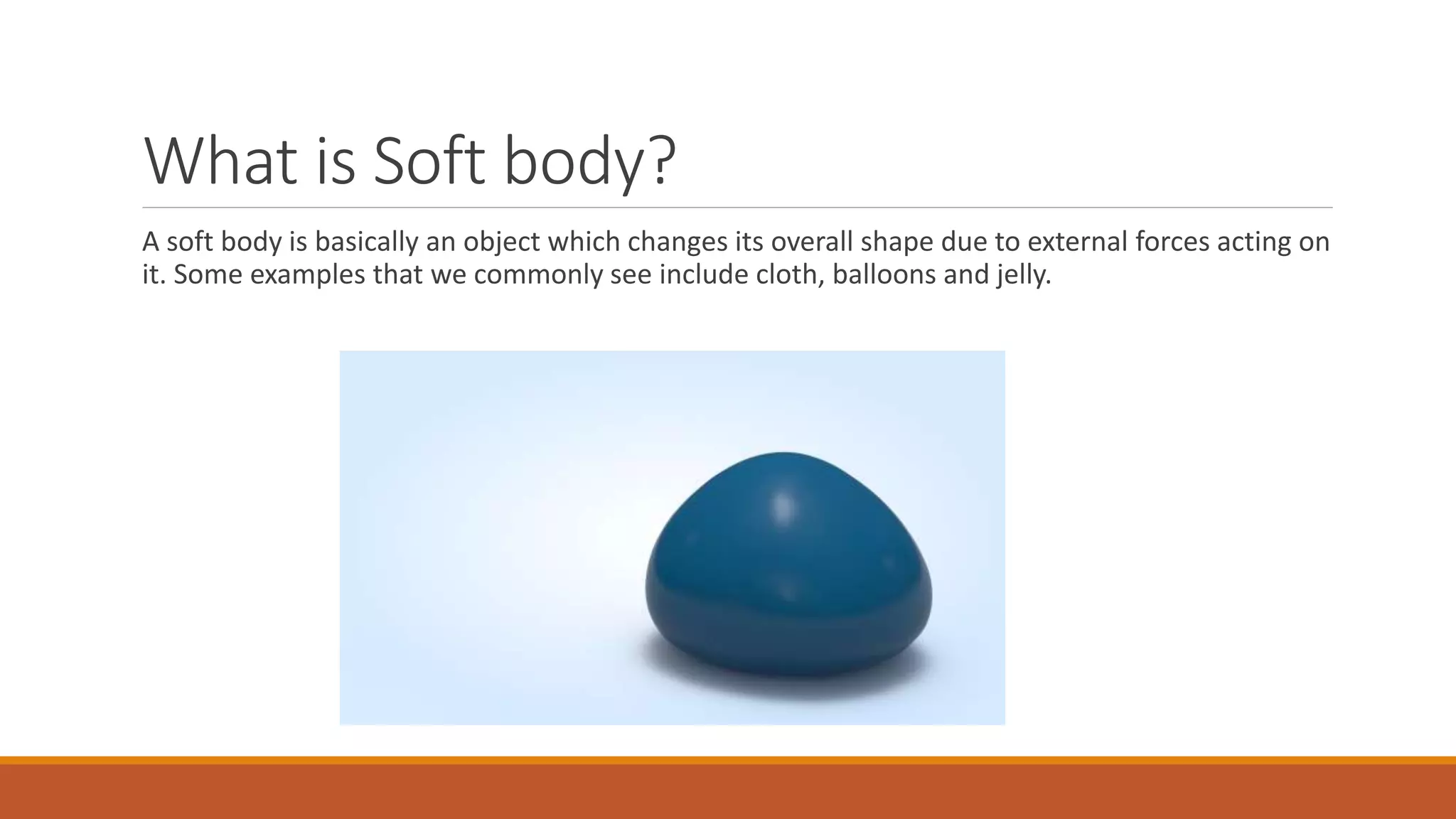 What is Soft body?

A soft body is basically an object which changes its overall shape due to external forces acting on it. Some examples that we commonly see include cloth, balloons and jelly.